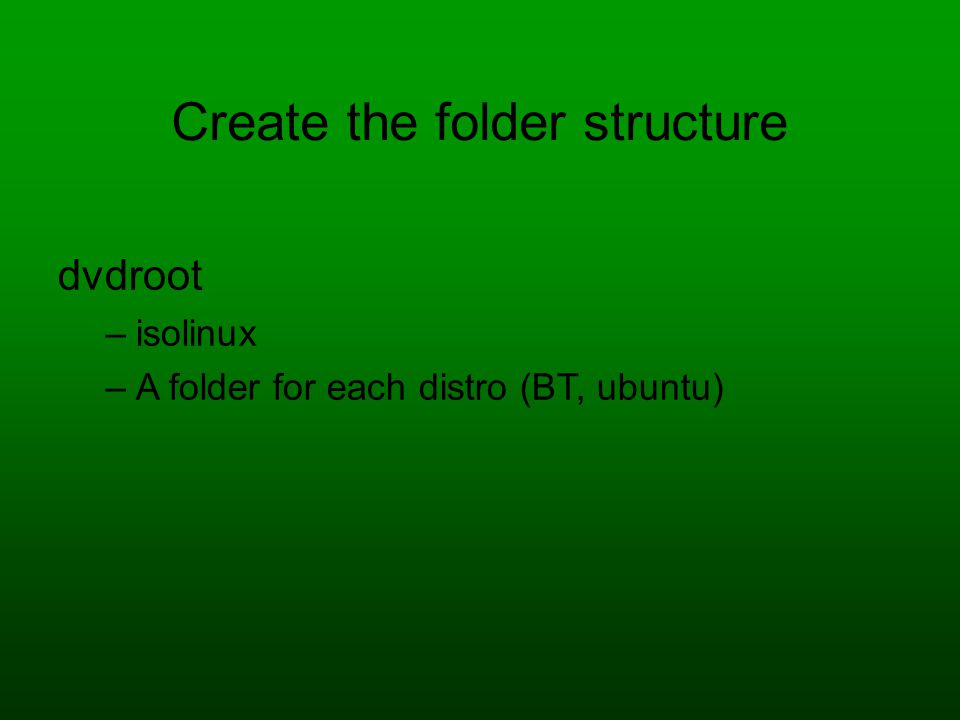 Create the folder structure

dvdroot

– isolinux

– A folder for each distro (BT, ubuntu)